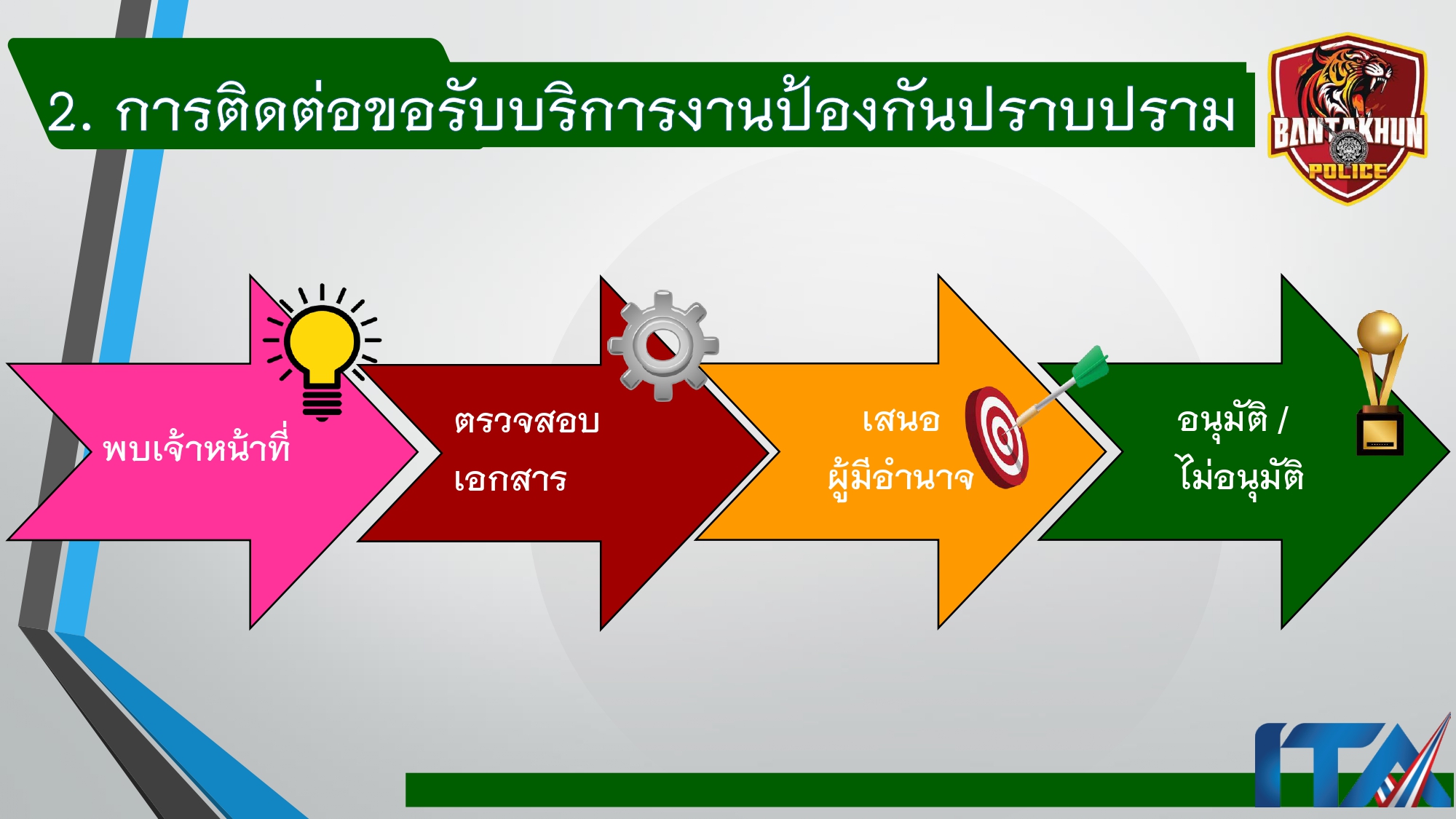 2. การติดต่อขอรับบริการงานป้องกันปราบปราม

BANTAKHUN POLICE

พบเจ้าหน้าที่

ตรวจสอบ
เอกสาร

เสนอ
ผู้มีอำนาจ

อนุมัติ /
ไม่อนุมัติ

ITA